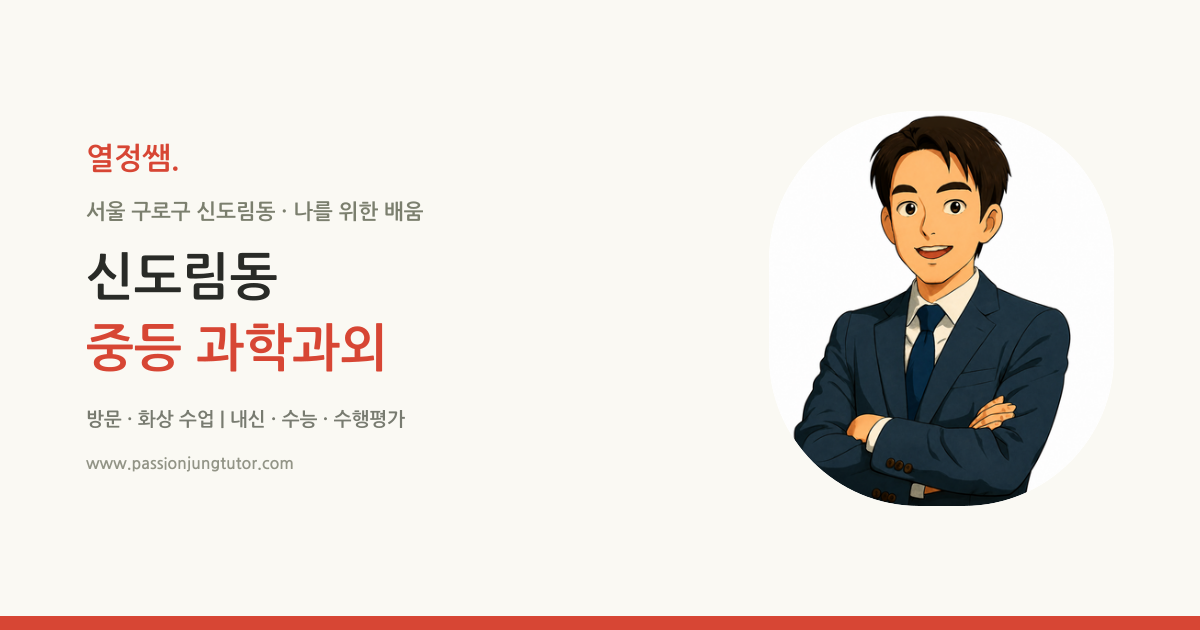 열정쌤.

서울 구로구 신도림동 · 나를 위한 배움

신도림동
중등 과학과외

방문 · 화상 수업 | 내신 · 수능 · 수행평가

www.passionjungtutor.com